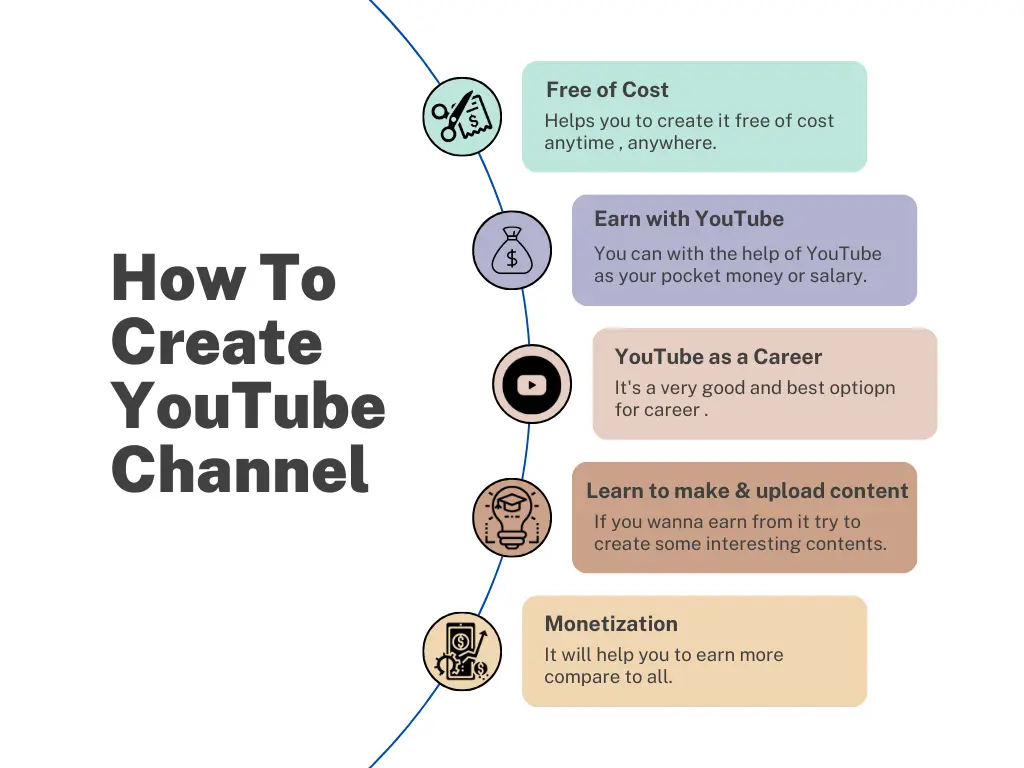 How To Create YouTube Channel

Free of Cost
Helps you to create it free of cost anytime , anywhere.

Earn with YouTube
You can with the help of YouTube as your pocket money or salary.

YouTube as a Career
It's a very good and best optiopn for career .

Learn to make & upload content
If you wanna earn from it try to create some interesting contents.

Monetization
It will help you to earn more compare to all.